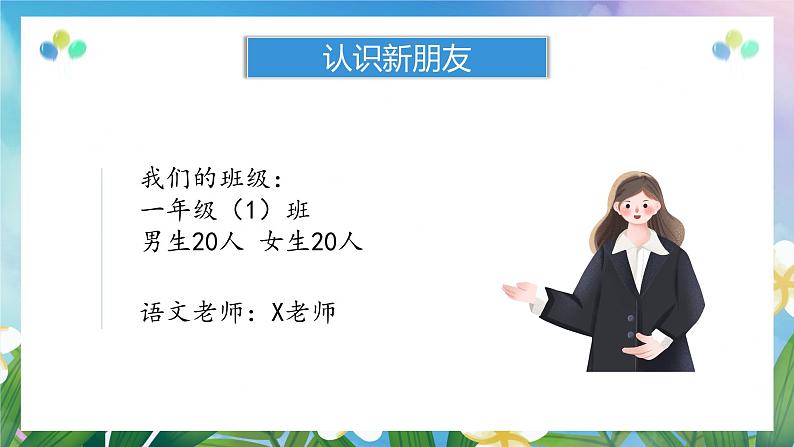 认识新朋友

我们的班级：
一年级（1）班
男生20人 女生20人

语文老师：X老师